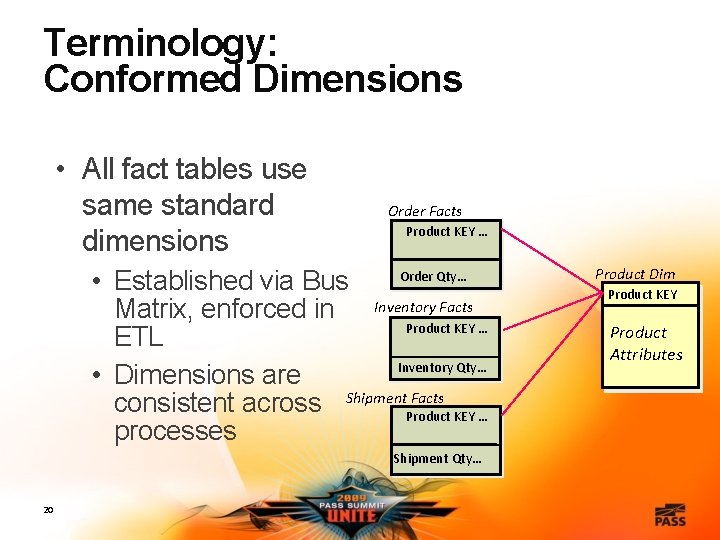 Terminology:
Conformed Dimensions

• All fact tables use same standard dimensions
  • Established via Bus Matrix, enforced in ETL
  • Dimensions are consistent across processes

Order Facts
Product KEY …
Order Qty…

Inventory Facts
Product KEY …
Inventory Qty…

Shipment Facts
Product KEY …
Shipment Qty…

Product Dim
Product KEY
Product Attributes

20

2009 PASS SUMMIT UNITE

PASS